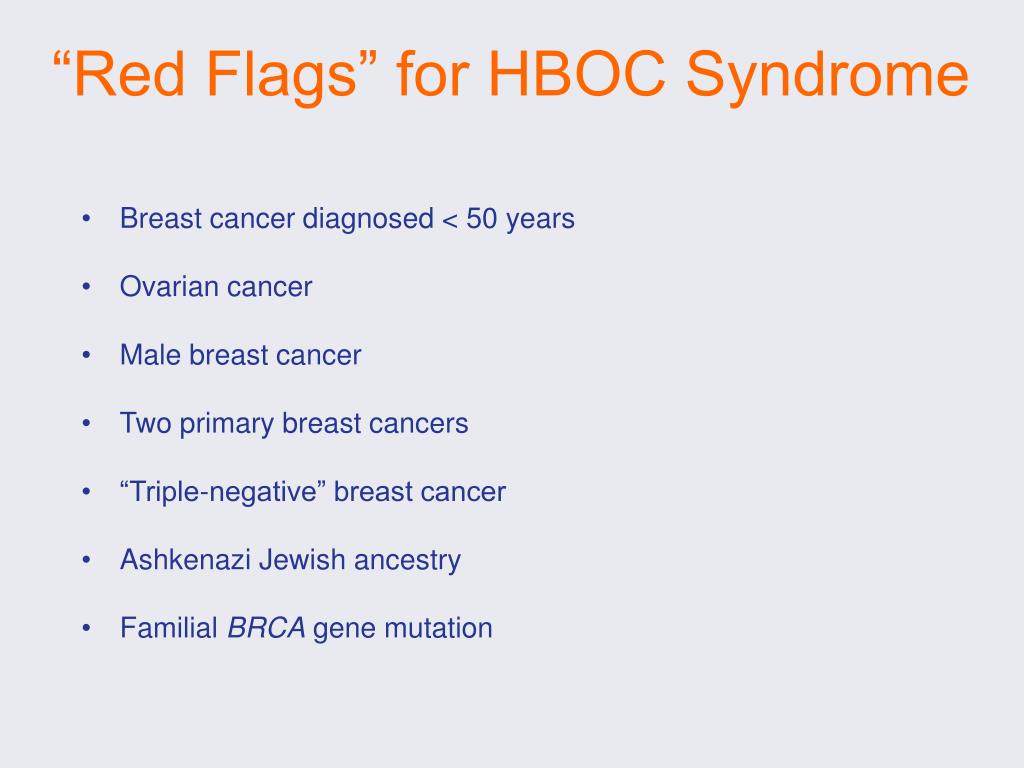 “Red Flags” for HBOC Syndrome

• Breast cancer diagnosed < 50 years

• Ovarian cancer

• Male breast cancer

• Two primary breast cancers

• “Triple-negative” breast cancer

• Ashkenazi Jewish ancestry

• Familial BRCA gene mutation